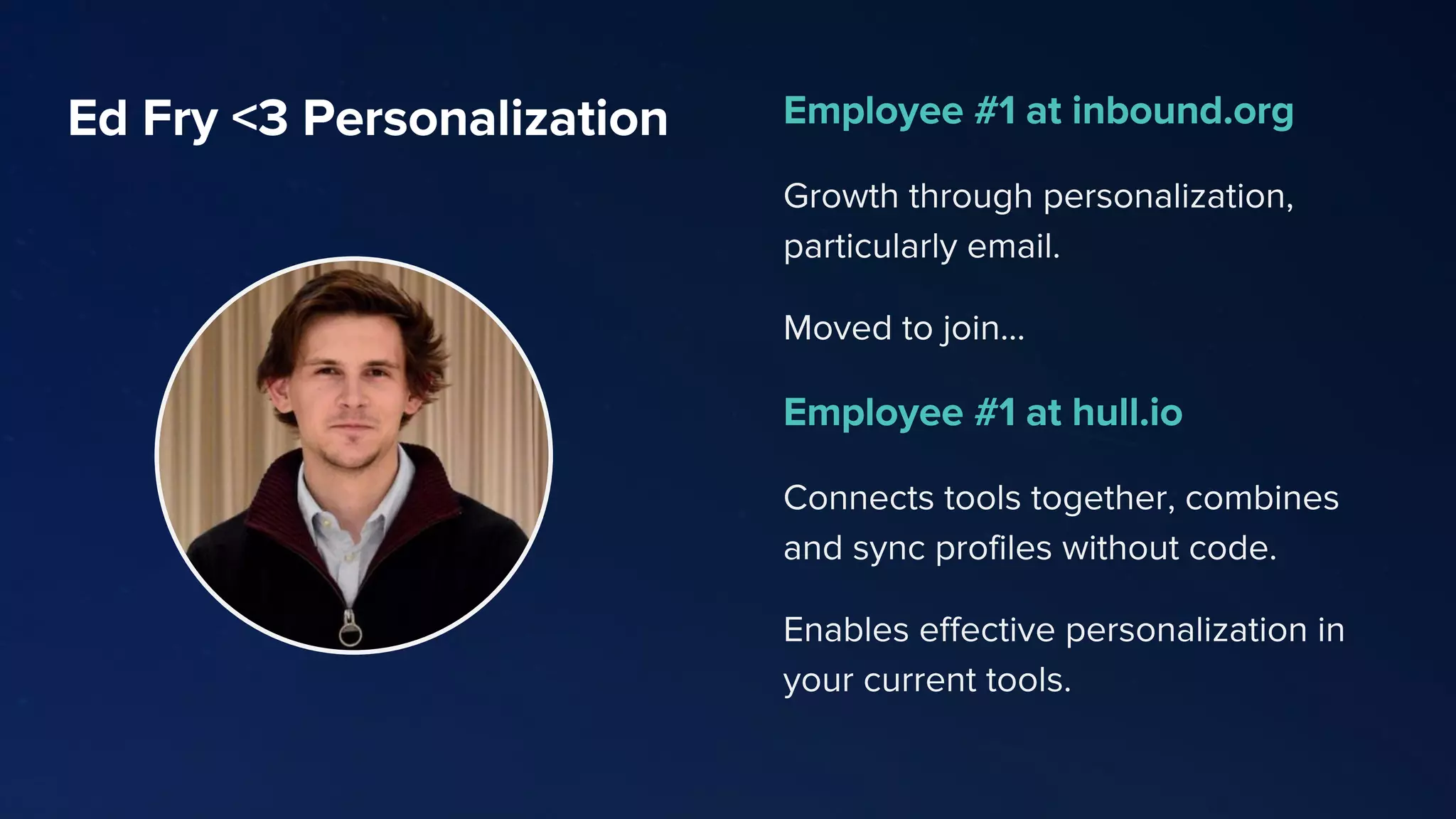 Ed Fry <3 Personalization

Employee #1 at inbound.org

Growth through personalization, particularly email.

Moved to join...

Employee #1 at hull.io

Connects tools together, combines and sync profiles without code.

Enables effective personalization in your current tools.